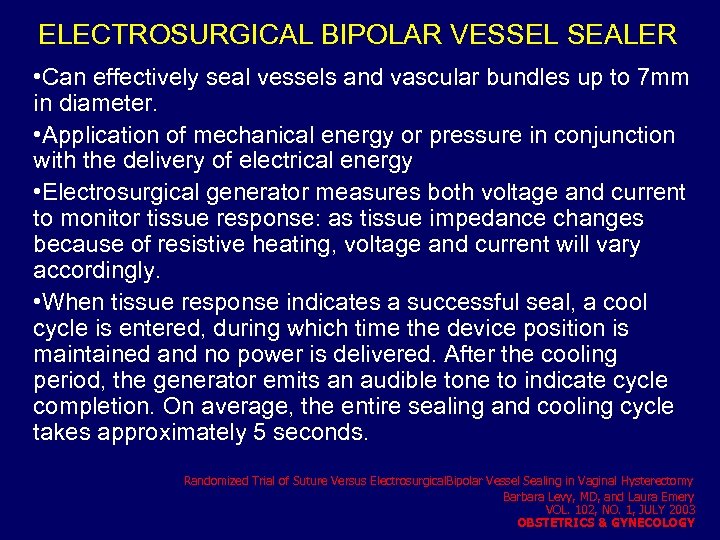 ELECTROSURGICAL BIPOLAR VESSEL SEALER

•Can effectively seal vessels and vascular bundles up to 7mm in diameter.

•Application of mechanical energy or pressure in conjunction with the delivery of electrical energy

•Electrosurgical generator measures both voltage and current to monitor tissue response: as tissue impedance changes because of resistive heating, voltage and current will vary accordingly.

•When tissue response indicates a successful seal, a cool cycle is entered, during which time the device position is maintained and no power is delivered. After the cooling period, the generator emits an audible tone to indicate cycle completion. On average, the entire sealing and cooling cycle takes approximately 5 seconds.

Randomized Trial of Suture Versus ElectrosurgicalBipolar Vessel Sealing in Vaginal Hysterectomy
Barbara Levy, MD, and Laura Emery
VOL. 102, NO. 1, JULY 2003
OBSTETRICS & GYNECOLOGY